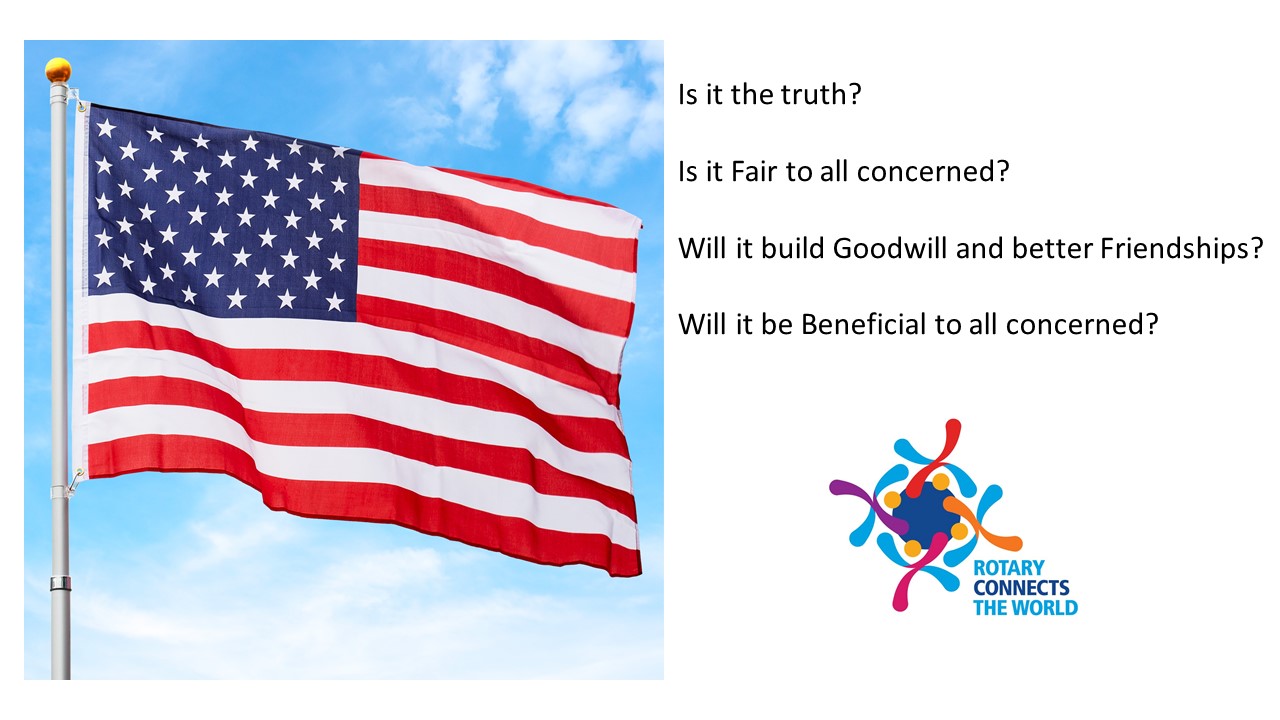 Is it the truth?

Is it Fair to all concerned?

Will it build Goodwill and better Friendships?

Will it be Beneficial to all concerned?

ROTARY
CONNECTS
THE WORLD